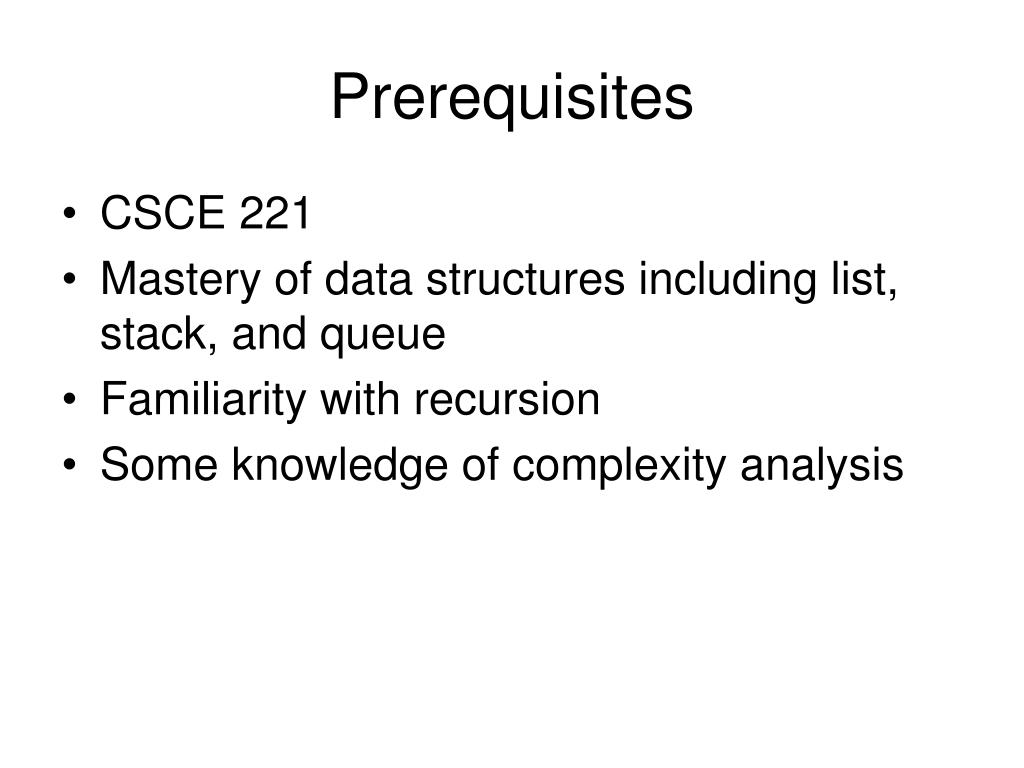 Prerequisites

• CSCE 221
• Mastery of data structures including list, stack, and queue
• Familiarity with recursion
• Some knowledge of complexity analysis